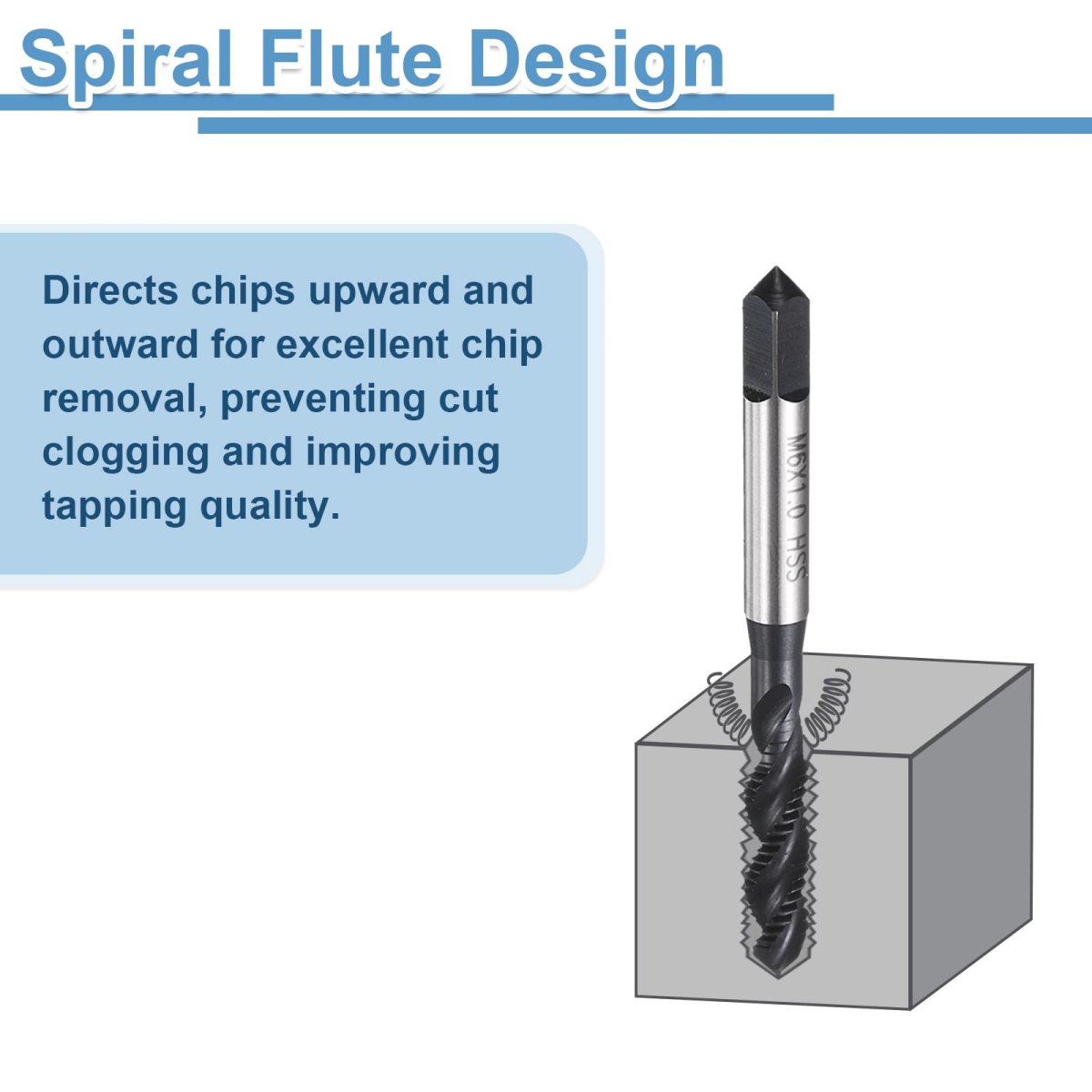 Spiral Flute Design

Directs chips upward and outward for excellent chip removal, preventing cut clogging and improving tapping quality.

M6X1.0 HSS